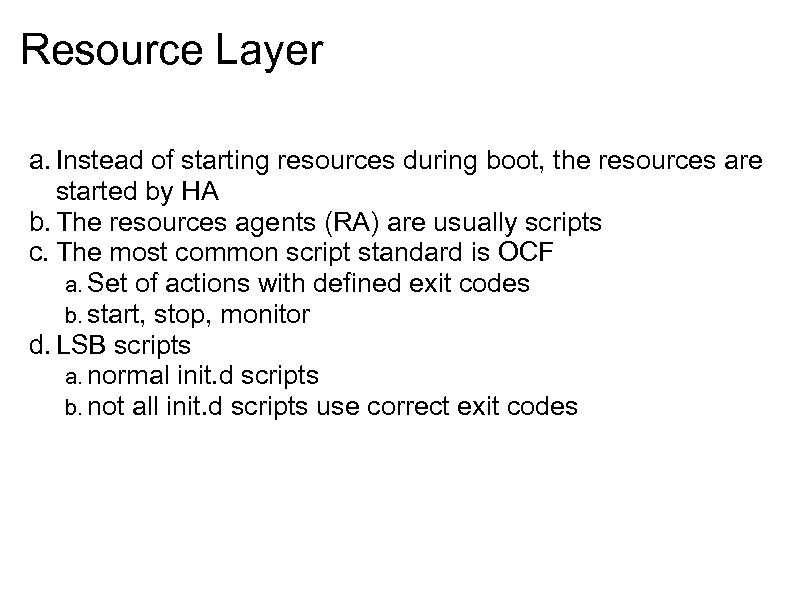 Resource Layer

a. Instead of starting resources during boot, the resources are started by HA
b. The resources agents (RA) are usually scripts
c. The most common script standard is OCF
  a. Set of actions with defined exit codes
  b. start, stop, monitor
d. LSB scripts
  a. normal init.d scripts
  b. not all init.d scripts use correct exit codes